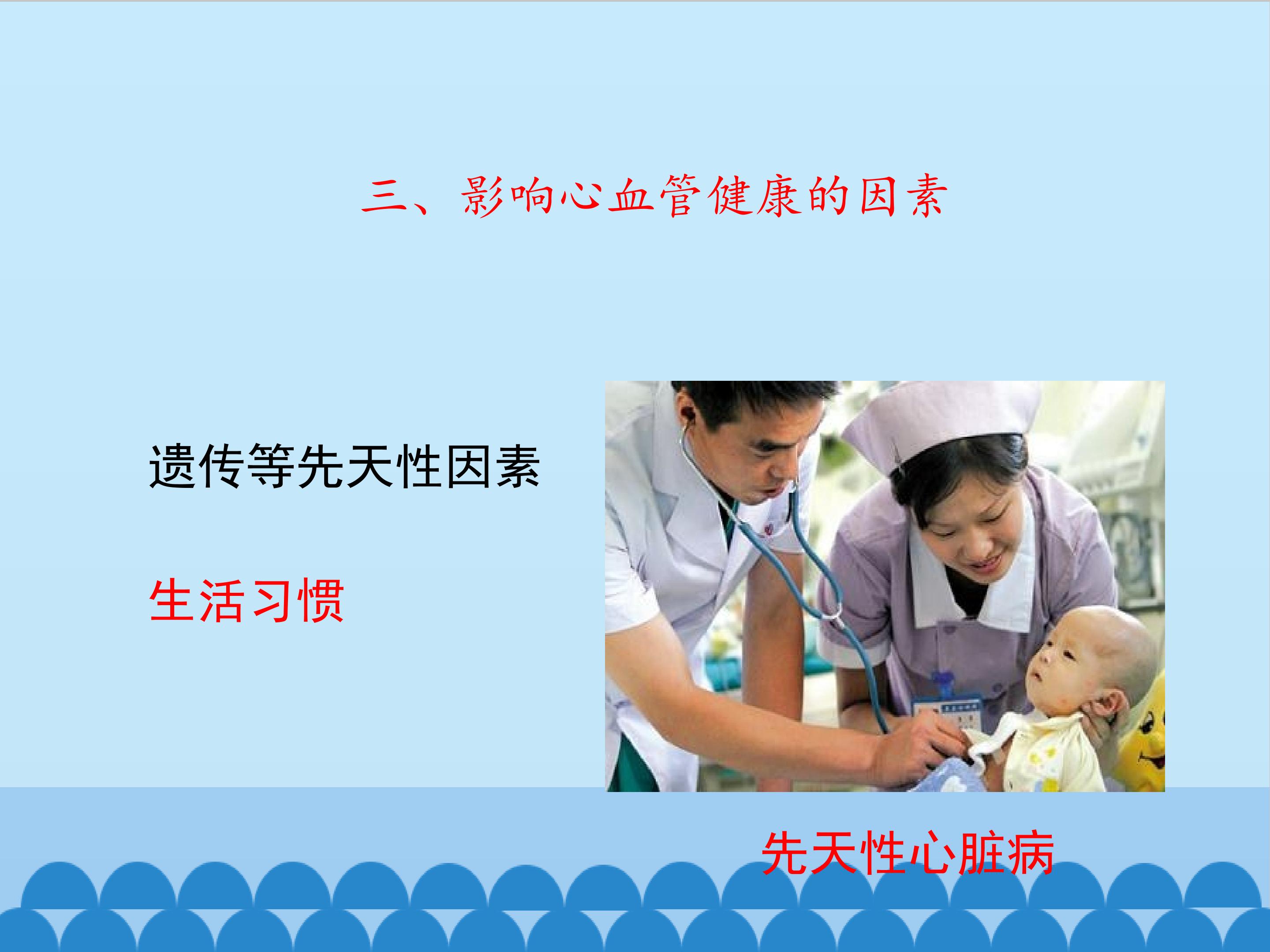 三、影响心血管健康的因素

遗传等先天性因素

生活习惯

先天性心脏病